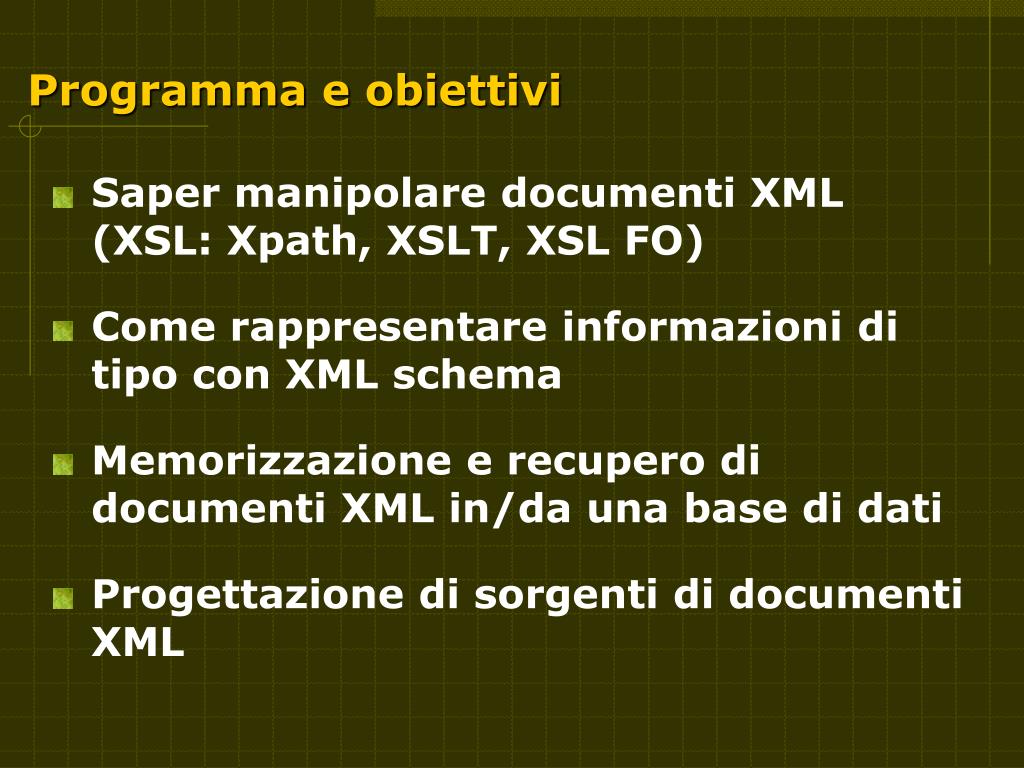 Programma e obiettivi

Saper manipolare documenti XML (XSL: Xpath, XSLT, XSL FO)

Come rappresentare informazioni di tipo con XML schema

Memorizzazione e recupero di documenti XML in/da una base di dati

Progettazione di sorgenti di documenti XML